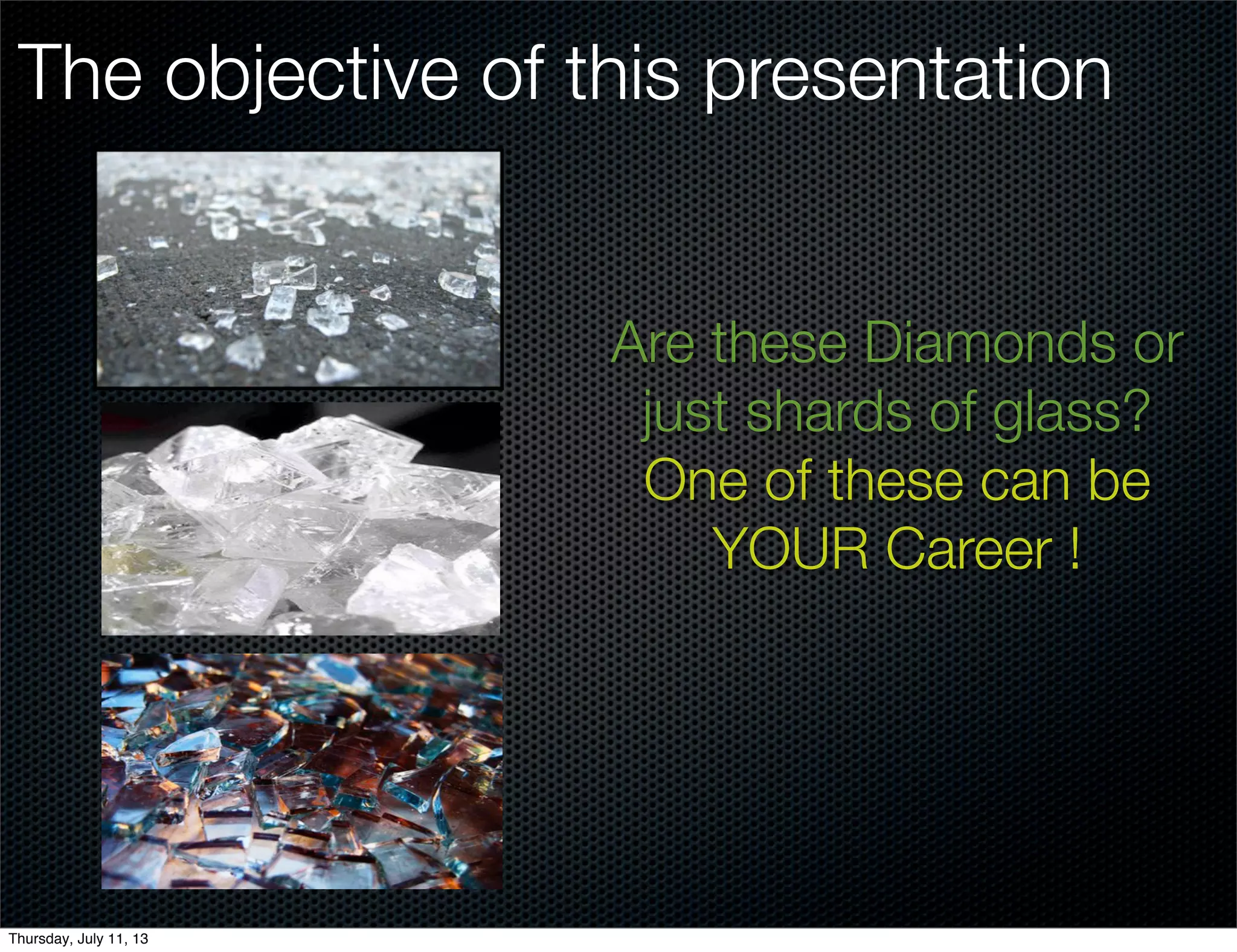 The objective of this presentation

Are these Diamonds or just shards of glass?

One of these can be YOUR Career !

Thursday, July 11, 13